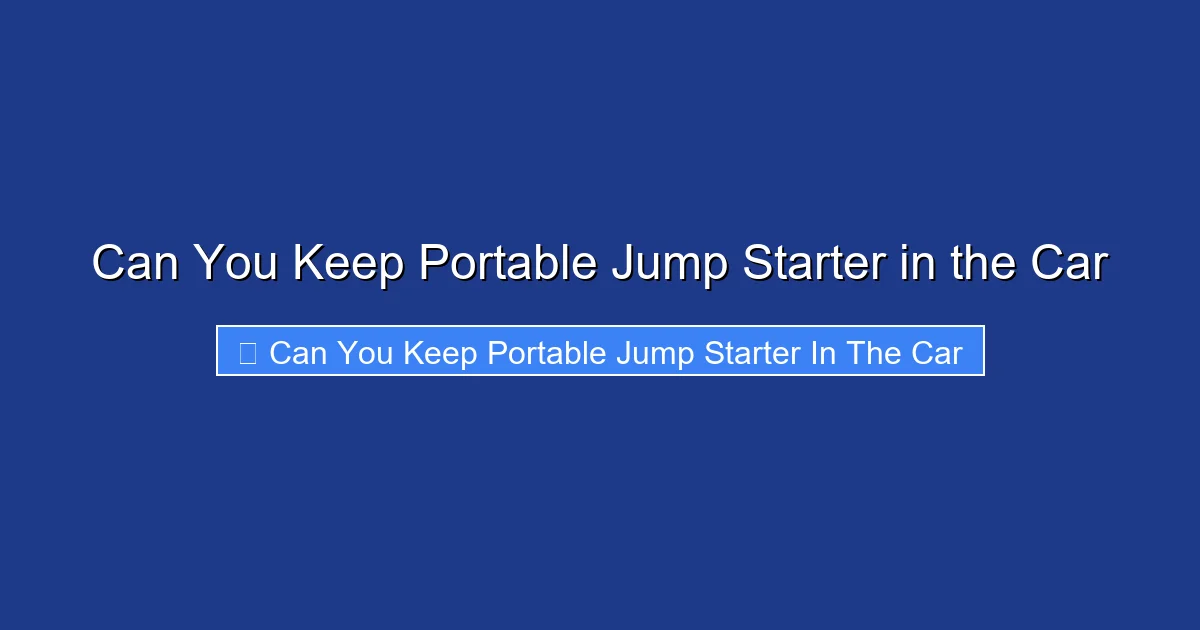 Can You Keep Portable Jump Starter in the Car

Can You Keep Portable Jump Starter In The Car